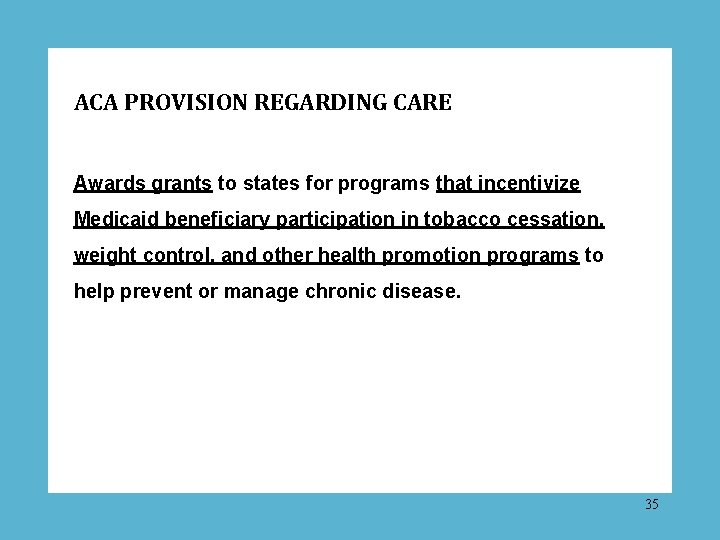 ACA PROVISION REGARDING CARE

Awards grants to states for programs that incentivize Medicaid beneficiary participation in tobacco cessation, weight control, and other health promotion programs to help prevent or manage chronic disease.

35